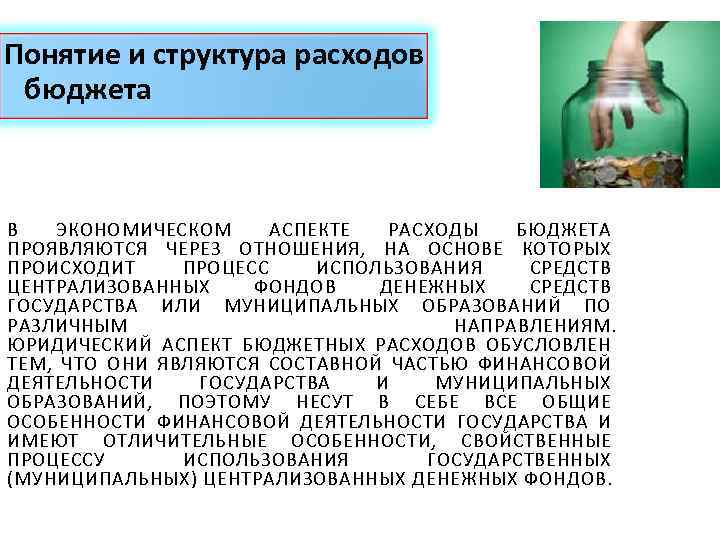 Понятие и структура расходов бюджета

В ЭКОНОМИЧЕСКОМ АСПЕКТЕ РАСХОДЫ БЮДЖЕТА ПРОЯВЛЯЮТСЯ ЧЕРЕЗ ОТНОШЕНИЯ, НА ОСНОВЕ КОТОРЫХ ПРОИСХОДИТ ПРОЦЕСС ИСПОЛЬЗОВАНИЯ СРЕДСТВ ЦЕНТРАЛИЗОВАННЫХ ФОНДОВ ДЕНЕЖНЫХ СРЕДСТВ ГОСУДАРСТВА ИЛИ МУНИЦИПАЛЬНЫХ ОБРАЗОВАНИЙ ПО РАЗЛИЧНЫМ НАПРАВЛЕНИЯМ. ЮРИДИЧЕСКИЙ АСПЕКТ БЮДЖЕТНЫХ РАСХОДОВ ОБУСЛОВЛЕН ТЕМ, ЧТО ОНИ ЯВЛЯЮТСЯ СОСТАВНОЙ ЧАСТЬЮ ФИНАНСОВОЙ ДЕЯТЕЛЬНОСТИ ГОСУДАРСТВА И МУНИЦИПАЛЬНЫХ ОБРАЗОВАНИЙ, ПОЭТОМУ НЕСУТ В СЕБЕ ВСЕ ОБЩИЕ ОСОБЕННОСТИ ФИНАНСОВОЙ ДЕЯТЕЛЬНОСТИ ГОСУДАРСТВА И ИМЕЮТ ОТЛИЧИТЕЛЬНЫЕ ОСОБЕННОСТИ, СВОЙСТВЕННЫЕ ПРОЦЕССУ ИСПОЛЬЗОВАНИЯ ГОСУДАРСТВЕННЫХ (МУНИЦИПАЛЬНЫХ) ЦЕНТРАЛИЗОВАННЫХ ДЕНЕЖНЫХ ФОНДОВ.